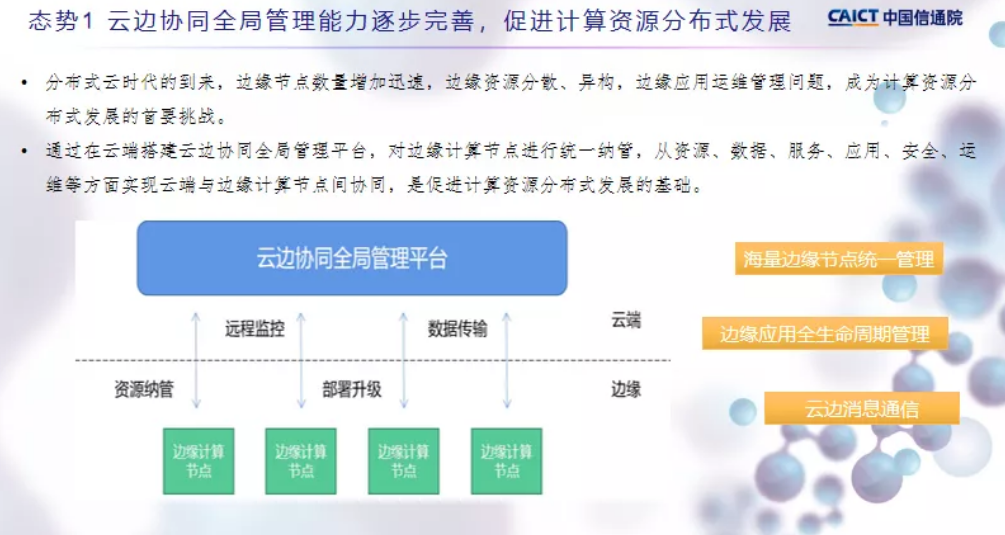 态势1 云边协同全局管理能力逐步完善，促进计算资源分布式发展

CAICT 中国信通院

• 分布式云时代的到来，边缘节点数量增加迅速，边缘资源分散、异构，边缘应用运维管理问题，成为计算资源分布式发展的首要挑战。

• 通过在云端搭建云边协同全局管理平台，对边缘计算节点进行统一纳管，从资源、数据、服务、应用、安全、运维等方面实现云端与边缘计算节点间协同，是促进计算资源分布式发展的基础。

云边协同全局管理平台

远程监控

数据传输

云端

资源纳管

部署升级

边缘

边缘计算节点

边缘计算节点

边缘计算节点

边缘计算节点

海量边缘节点统一管理

边缘应用全生命周期管理

云边消息通信